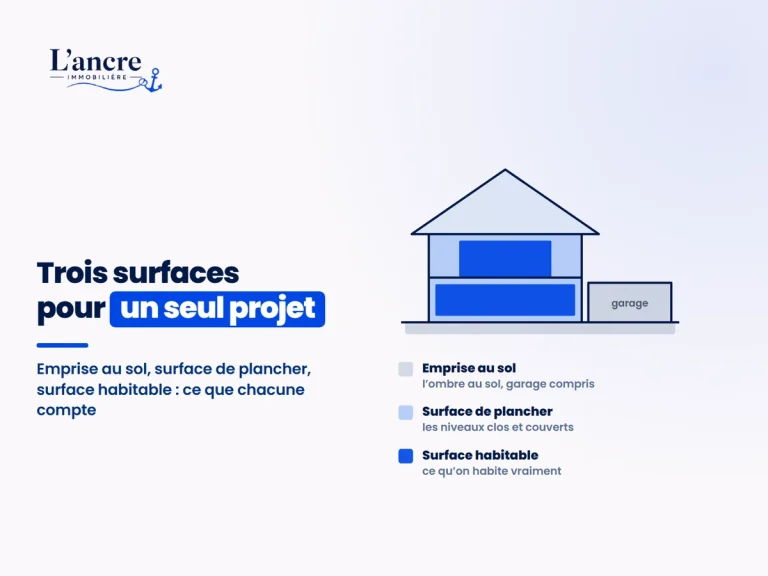 L'ancre
IMMOBILIÈRE

Trois surfaces pour un seul projet

Emprise au sol, surface de plancher, surface habitable : ce que chacune compte

garage

Emprise au sol
l'ombre au sol, garage compris

Surface de plancher
les niveaux clos et couverts

Surface habitable
ce qu'on habite vraiment